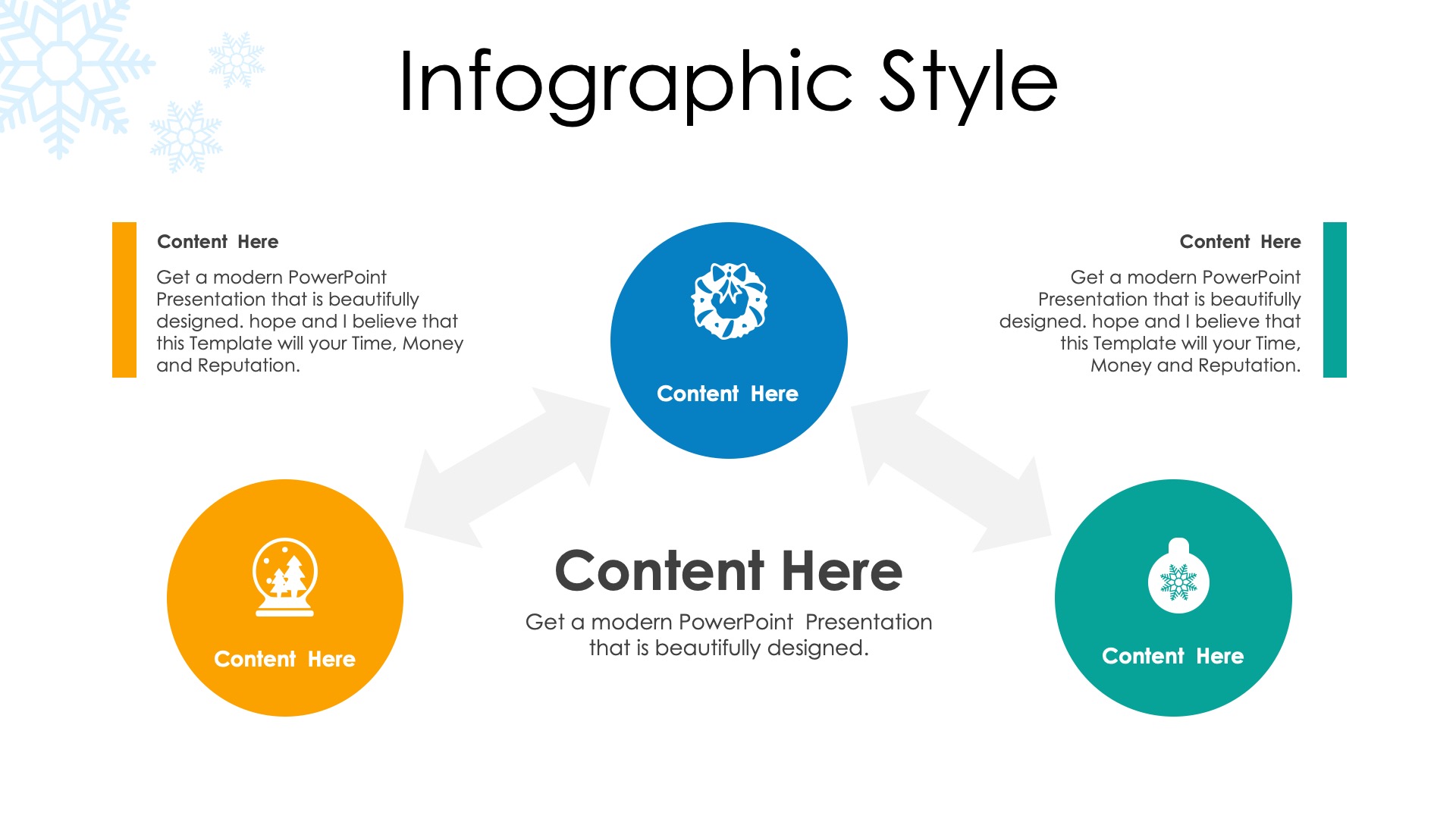 Infographic Style

Content Here

Get a modern PowerPoint Presentation that is beautifully designed. hope and I believe that this Template will your Time, Money and Reputation.

Content Here

Content Here

Get a modern PowerPoint Presentation that is beautifully designed. hope and I believe that this Template will your Time, Money and Reputation.

Content Here

Content Here

Get a modern PowerPoint Presentation that is beautifully designed.

Content Here